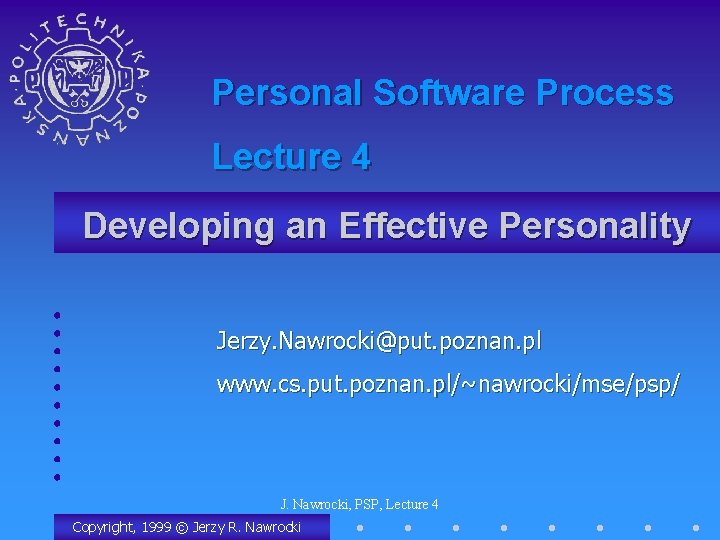 POLITECHNIKA POZNAŃSKA

Personal Software Process

Lecture 4

Developing an Effective Personality

Jerzy.Nawrocki@put.poznan.pl

www.cs.put.poznan.pl/~nawrocki/mse/psp/

J. Nawrocki, PSP, Lecture 4

Copyright, 1999 © Jerzy R. Nawrocki